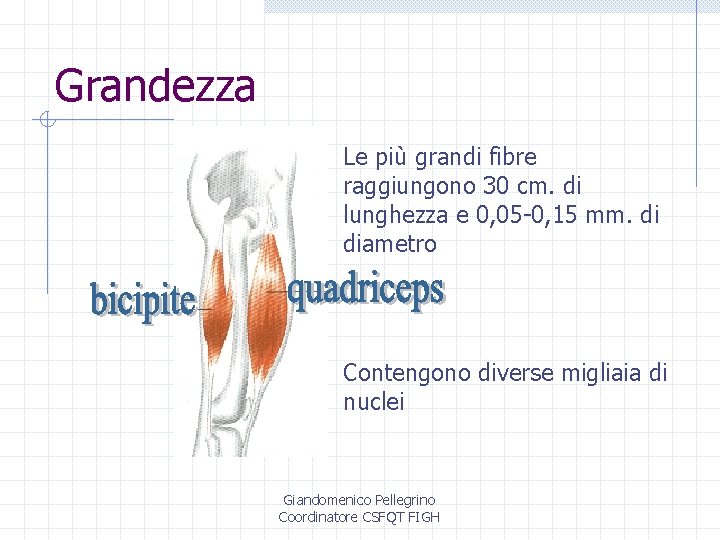 Grandezza

Le più grandi fibre raggiungono 30 cm. di lunghezza e 0,05-0,15 mm. di diametro

bicipite

quadriceps

Contengono diverse migliaia di nuclei

Giandomenico Pellegrino
Coordinatore CSFQT FIGH